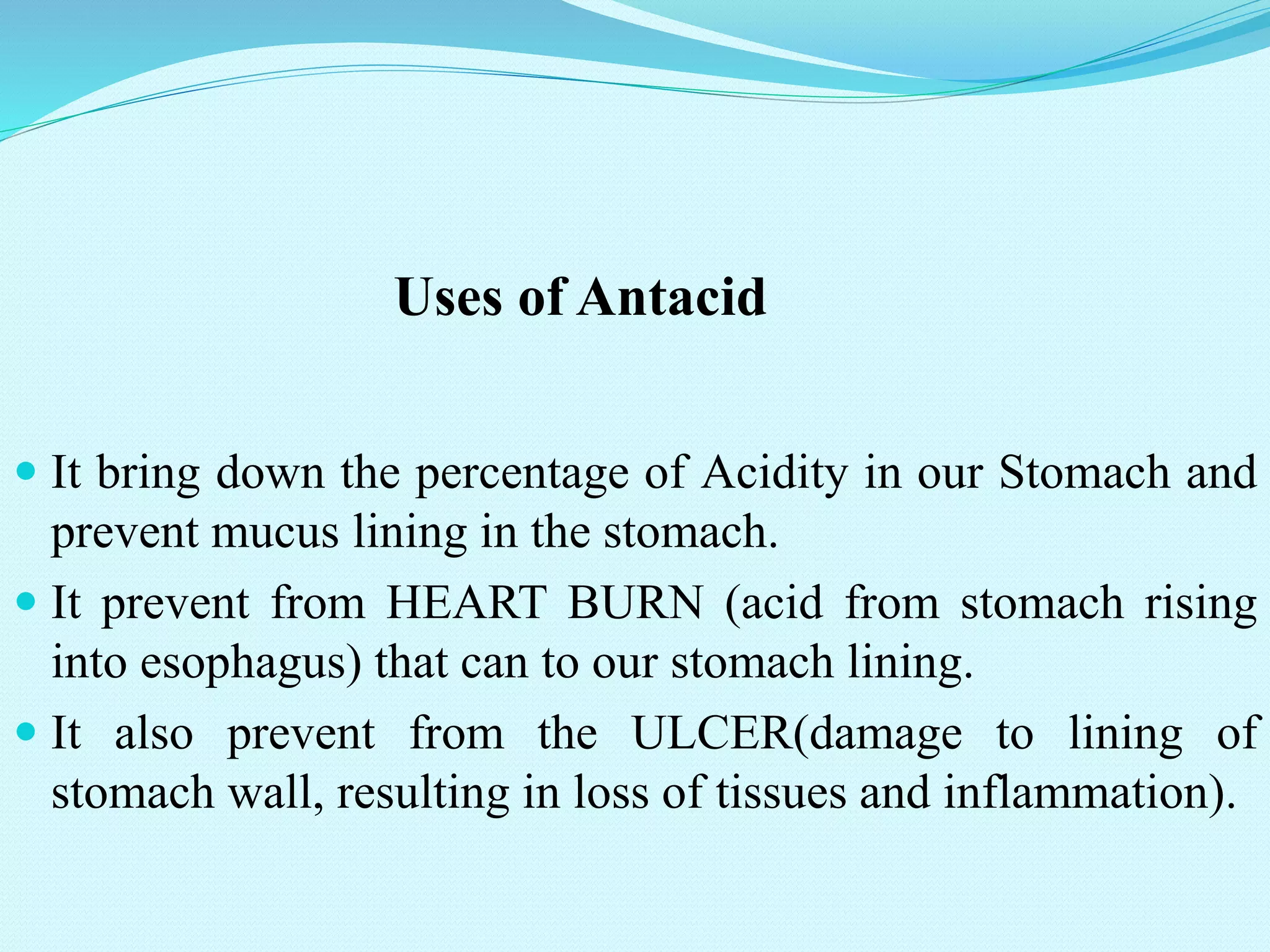 Uses of Antacid

- It bring down the percentage of Acidity in our Stomach and prevent mucus lining in the stomach.
- It prevent from HEART BURN (acid from stomach rising into esophagus) that can to our stomach lining.
- It also prevent from the ULCER(damage to lining of stomach wall, resulting in loss of tissues and inflammation).